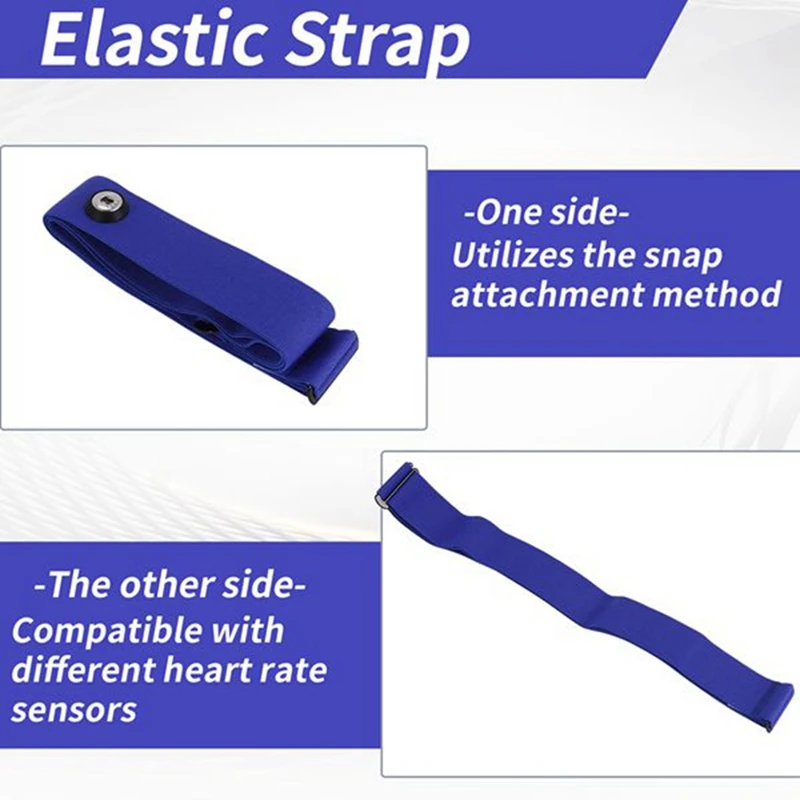 Elastic Strap

-One side-
Utilizes the snap attachment method

-The other side-
Compatible with different heart rate sensors